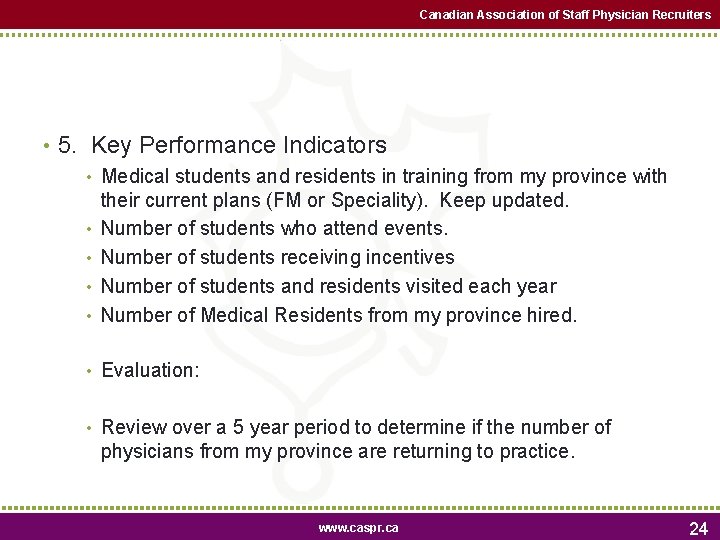 Canadian Association of Staff Physician Recruiters

• 5. Key Performance Indicators

• Medical students and residents in training from my province with their current plans (FM or Speciality). Keep updated.

• Number of students who attend events.

• Number of students receiving incentives

• Number of students and residents visited each year

• Number of Medical Residents from my province hired.

• Evaluation:

• Review over a 5 year period to determine if the number of physicians from my province are returning to practice.

www.caspr.ca

24